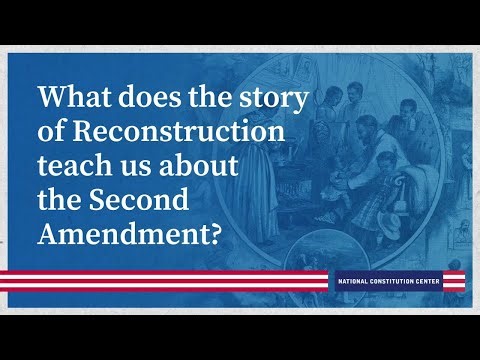 What does the story of Reconstruction teach us about the Second Amendment?

NATIONAL CONSTITUTION CENTER